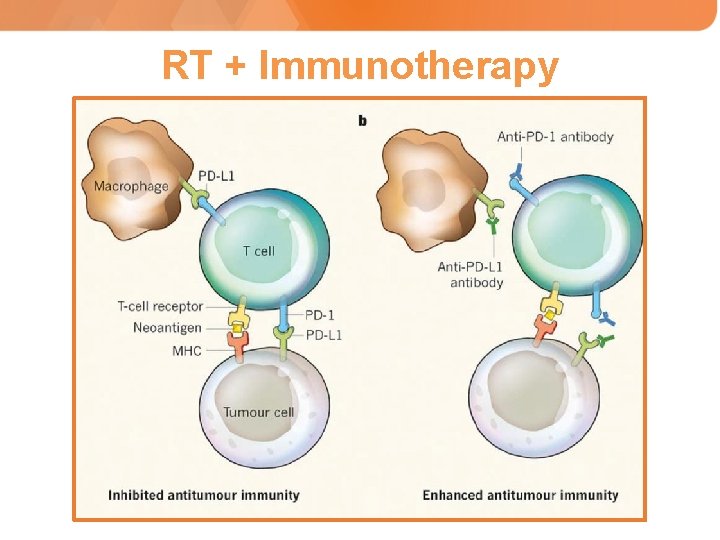 RT + Immunotherapy

b

Macrophage

PD-L1

T cell

T-cell receptor

Neoantigen

MHC

PD-1

PD-L1

Tumour cell

Inhibited antitumour immunity

Anti-PD-1 antibody

Anti-PD-L1 antibody

Enhanced antitumour immunity